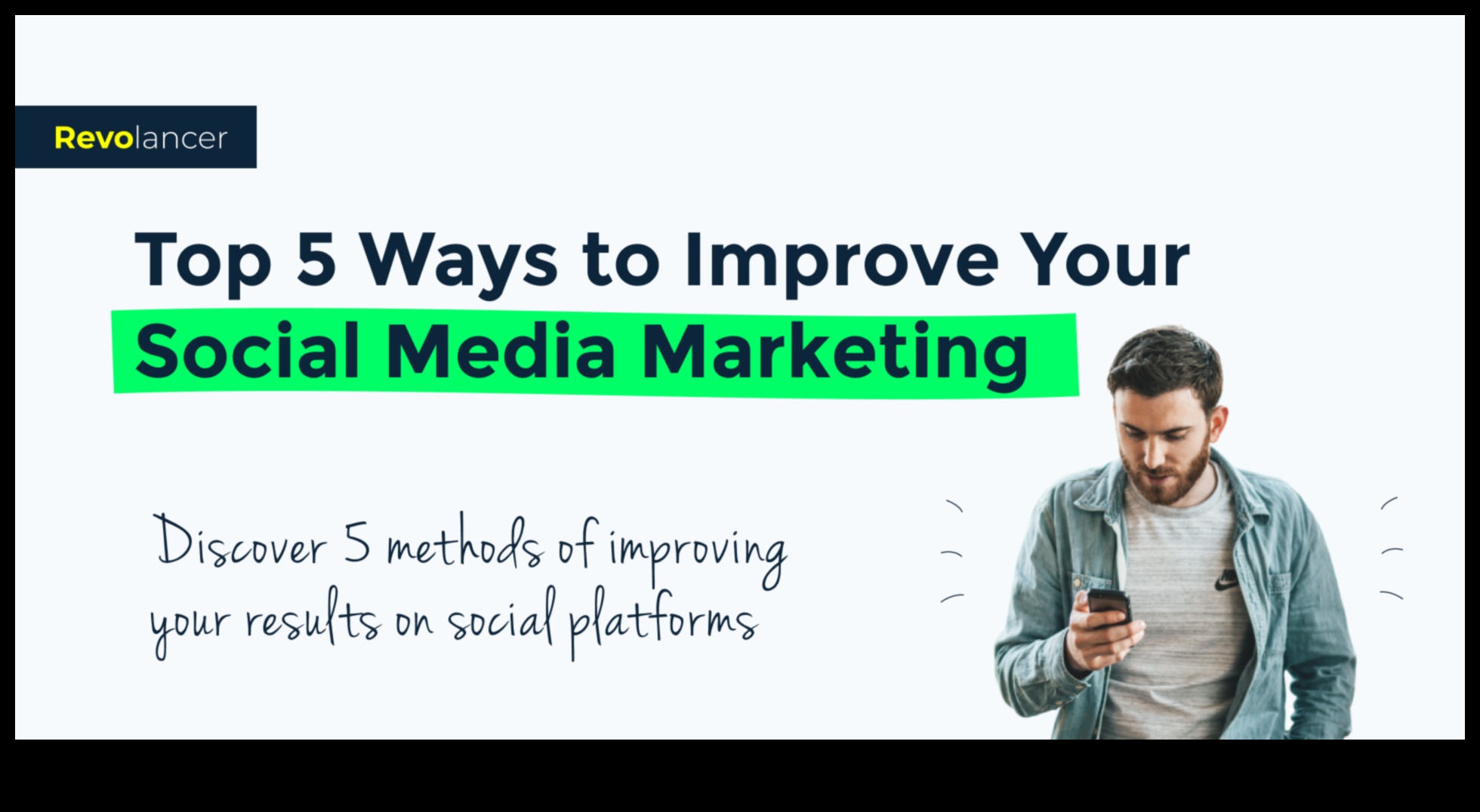 Revolancer

Top 5 Ways to Improve Your Social Media Marketing

Discover 5 methods of improving your results on social platforms